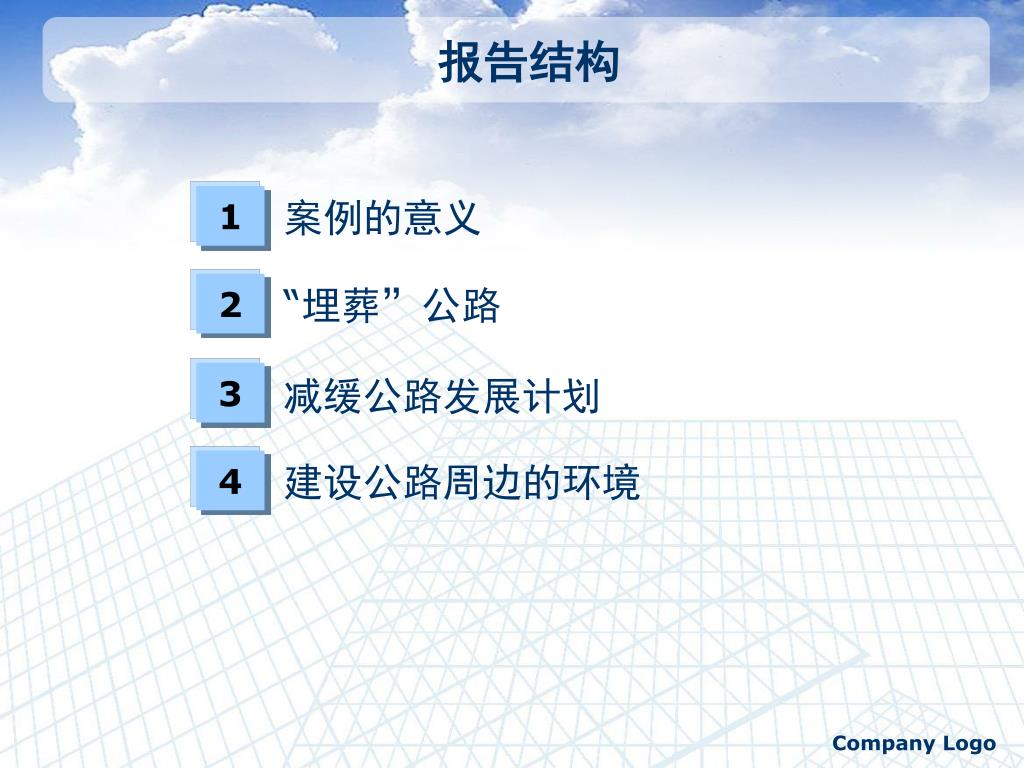 报告结构

1 案例的意义

2 “埋葬”公路

3 减缓公路发展计划

4 建设公路周边的环境

Company Logo